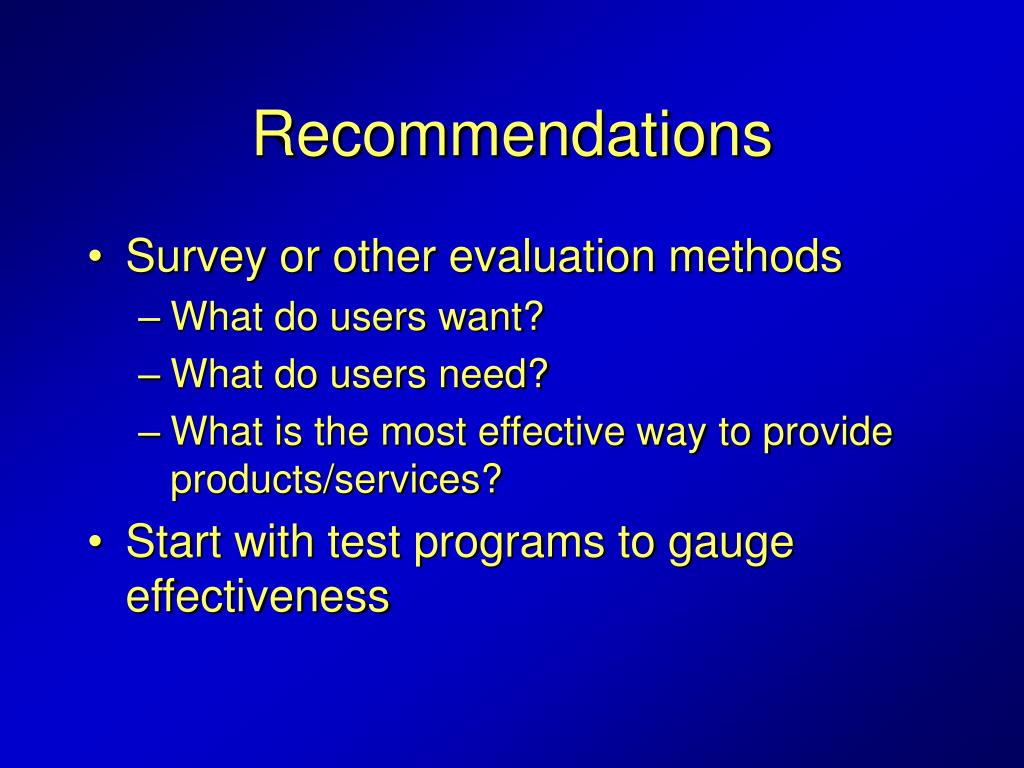 Recommendations

• Survey or other evaluation methods
– What do users want?
– What do users need?
– What is the most effective way to provide products/services?
• Start with test programs to gauge effectiveness